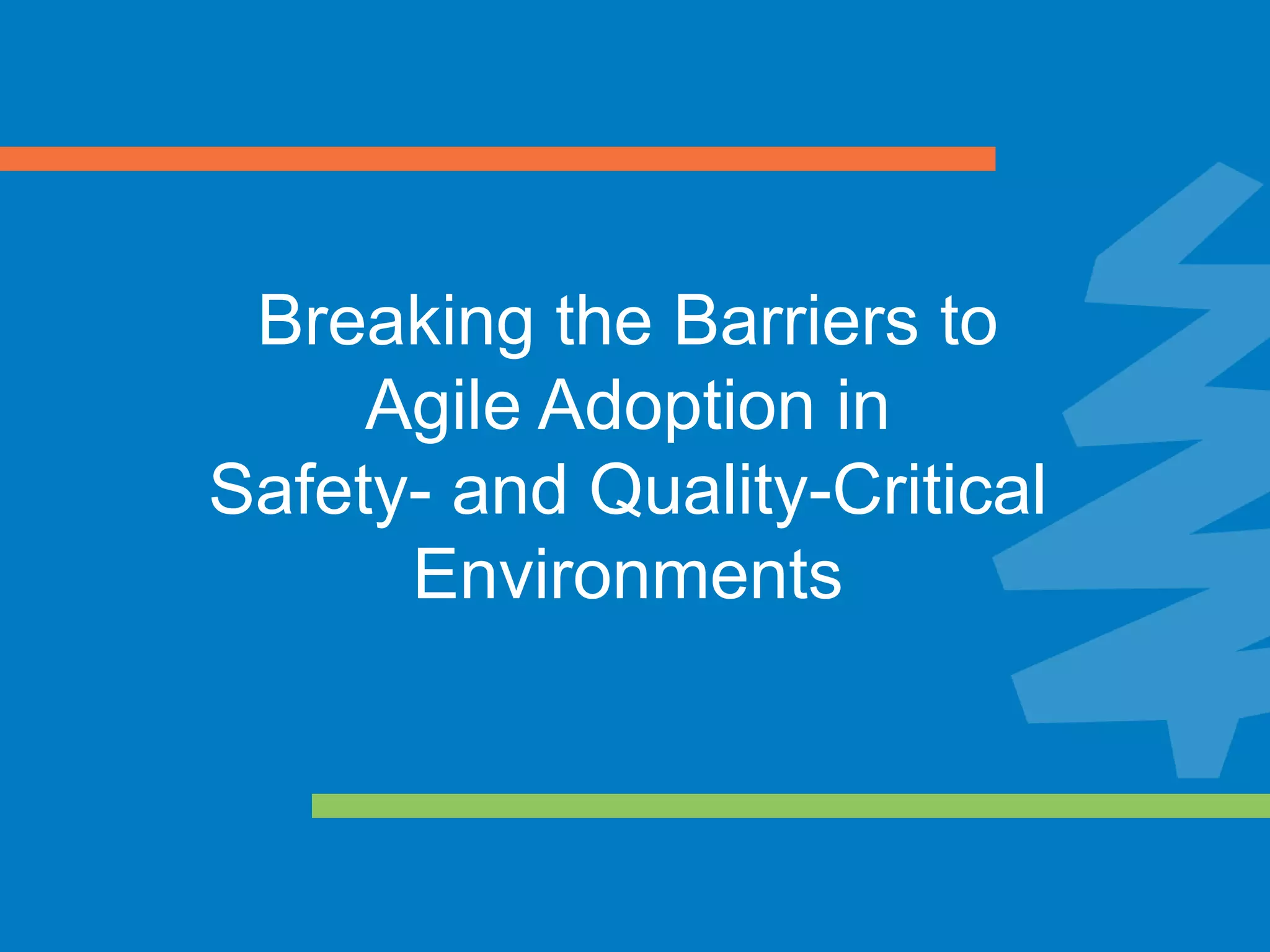 Breaking the Barriers to Agile Adoption in Safety- and Quality-Critical Environments